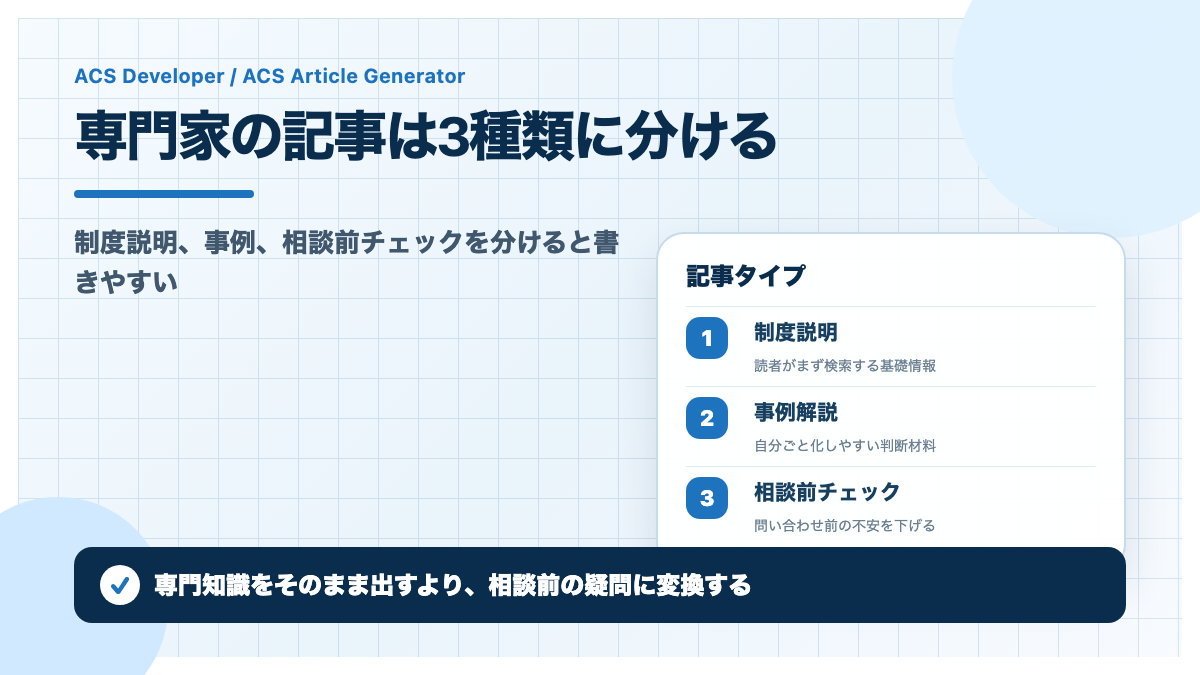 ACS Developer / ACS Article Generator

専門家の記事は3種類に分ける

制度説明、事例、相談前チェックを分けると書きやすい

記事タイプ

1 制度説明
読者がまず検索する基礎情報

2 事例解説
自分ごと化しやすい判断材料

3 相談前チェック
問い合わせ前の不安を下げる

専門知識をそのまま出すより、相談前の疑問に変換する